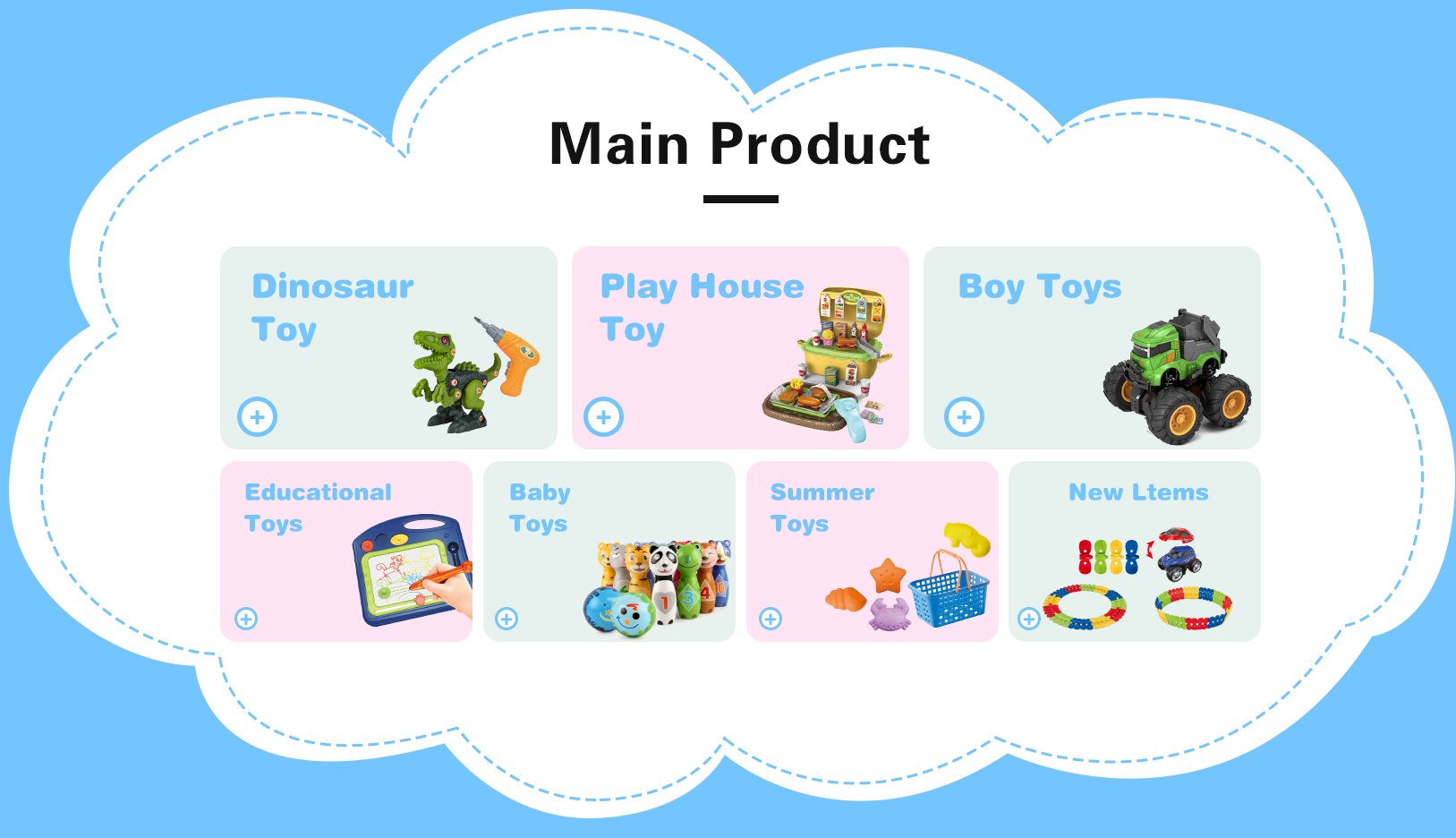 Main Product

Dinosaur Toy

Play House Toy

Boy Toys

Educational Toys

Baby Toys

Summer Toys

New Ltems